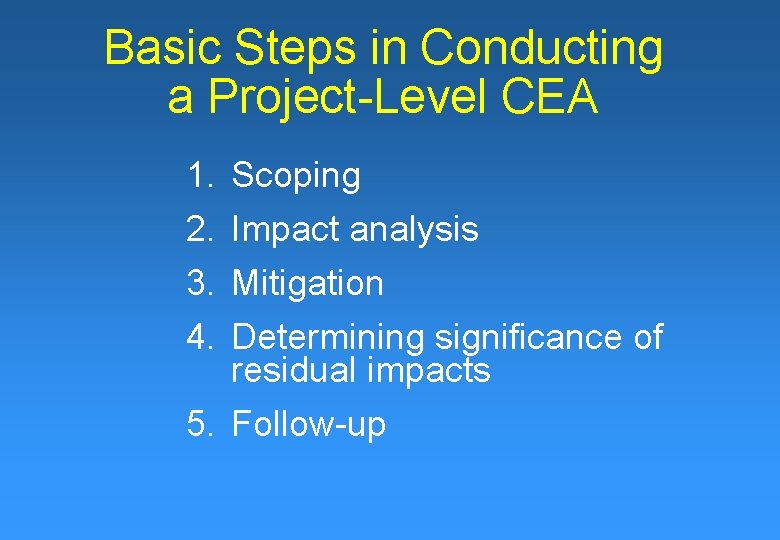 Basic Steps in Conducting a Project-Level CEA

1. Scoping
2. Impact analysis
3. Mitigation
4. Determining significance of residual impacts
5. Follow-up